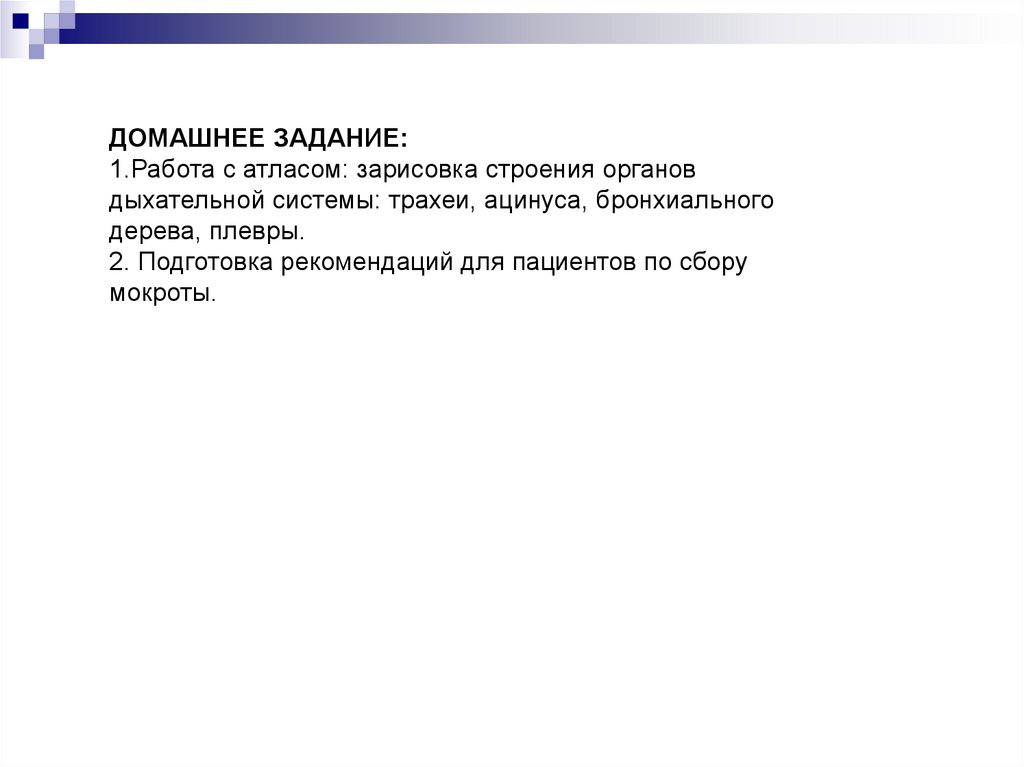 ДОМАШНЕЕ ЗАДАНИЕ:
1.Работа с атласом: зарисовка строения органов дыхательной системы: трахеи, ацинуса, бронхиального дерева, плевры.
2. Подготовка рекомендаций для пациентов по сбору мокроты.